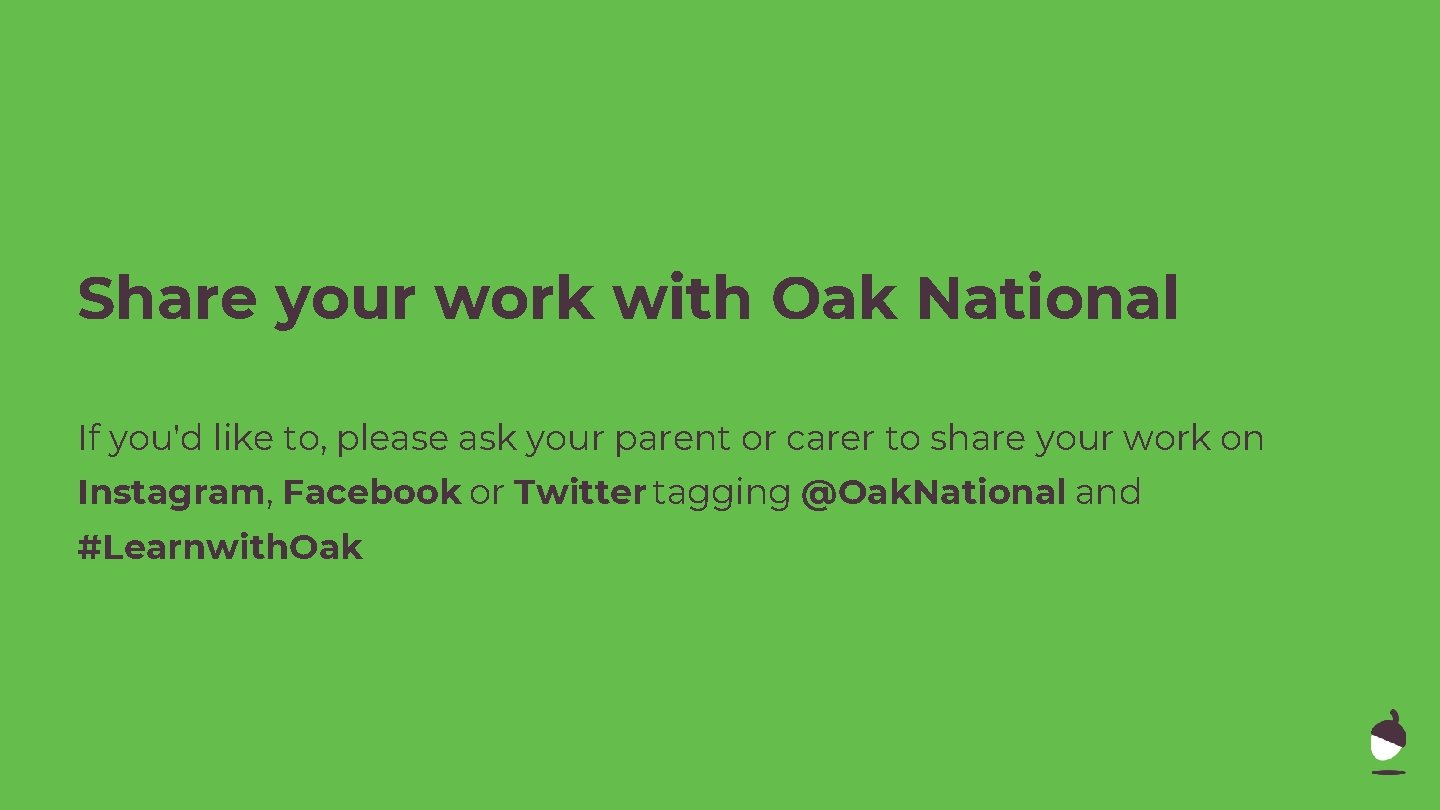 Share your work with Oak National

If you'd like to, please ask your parent or carer to share your work on Instagram, Facebook or Twitter tagging @OakNational and #LearnwithOak